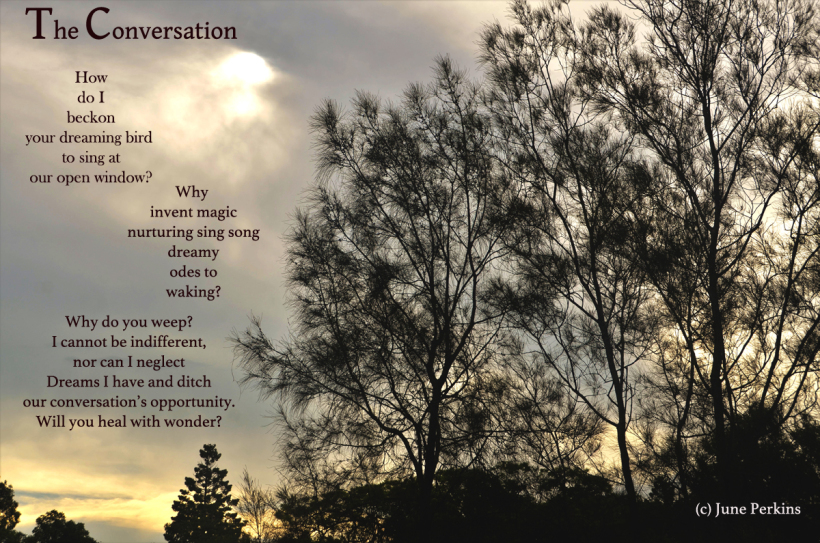 The Conversation

How
do I
beckon
your dreaming bird
to sing at
our open window?

Why
invent magic
nurturing sing song
dreamy
odes to
waking?

Why do you weep?
I cannot be indifferent,
nor can I neglect
Dreams I have and ditch
our conversation's opportunity.
Will you heal with wonder?

(c) June Perkins